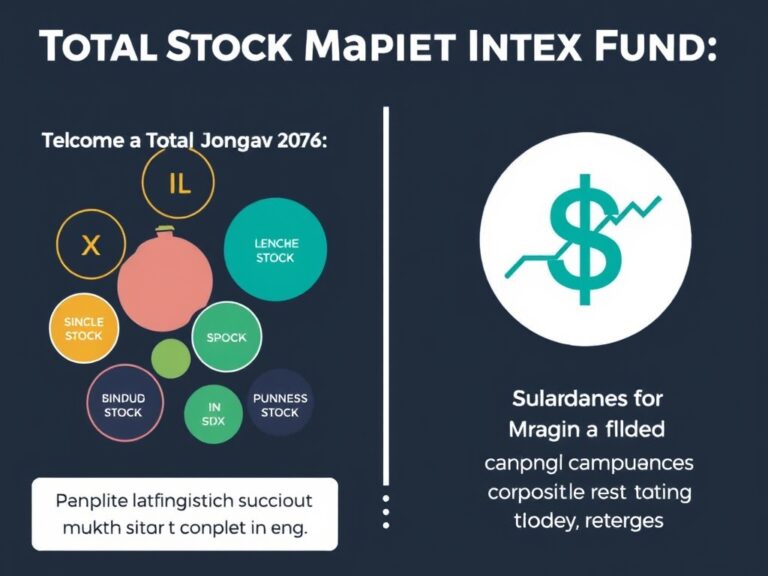 TOTAL STOCK MAPIET INTEX FUND:

Telcome a Total Jongav 2076:

IL

X

LENCHE STOCK

SINCLE STOCK

SPOCK

BINDUD STOCK

IN SDX

PUNNESS STOCK

Panplite latfingistich succiout mukth sitar t conplet in eng.

$

Sulardanes for Mragin a flided

canpngl campuances corpositle rest tating tlodey, reterges